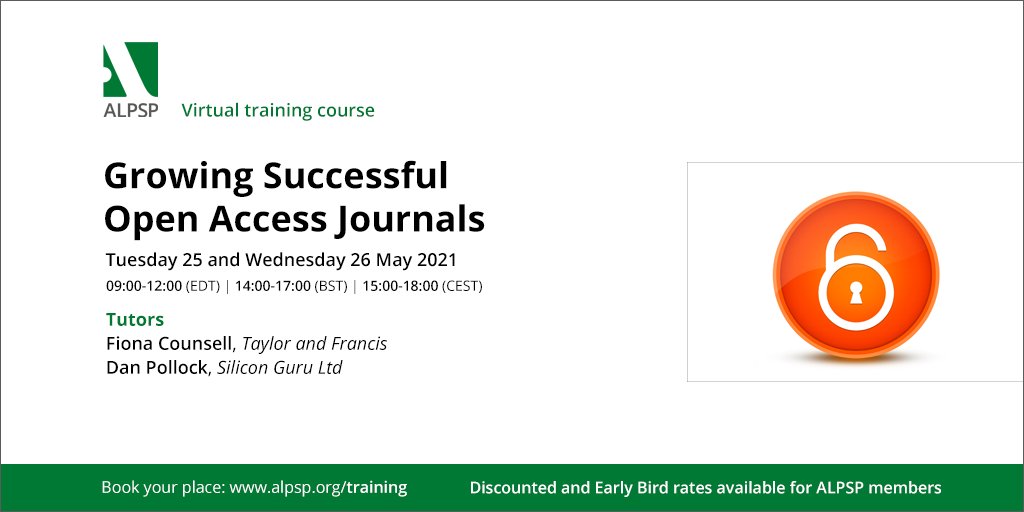 ALPSP Virtual training course

Growing Successful Open Access Journals

Tuesday 25 and Wednesday 26 May 2021

09:00-12:00 (EDT) | 14:00-17:00 (BST) | 15:00-18:00 (CEST)

Tutors

Fiona Counsell, Taylor and Francis

Dan Pollock, Silicon Guru Ltd

Book your place: www.alpsp.org/training

Discounted and Early Bird rates available for ALPSP members